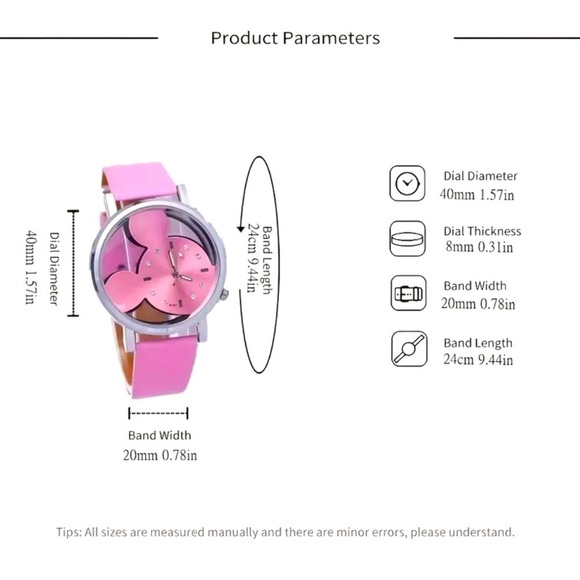 Product Parameters

Dial Diameter
40mm 1.57in

Band Length
24cm 9.44in

Band Width
20mm 0.78in

Dial Diameter
40mm 1.57in

Dial Thickness
8mm 0.31in

Band Width
20mm 0.78in

Band Length
24cm 9.44in

Tips: All sizes are measured manually and there are minor errors, please understand.